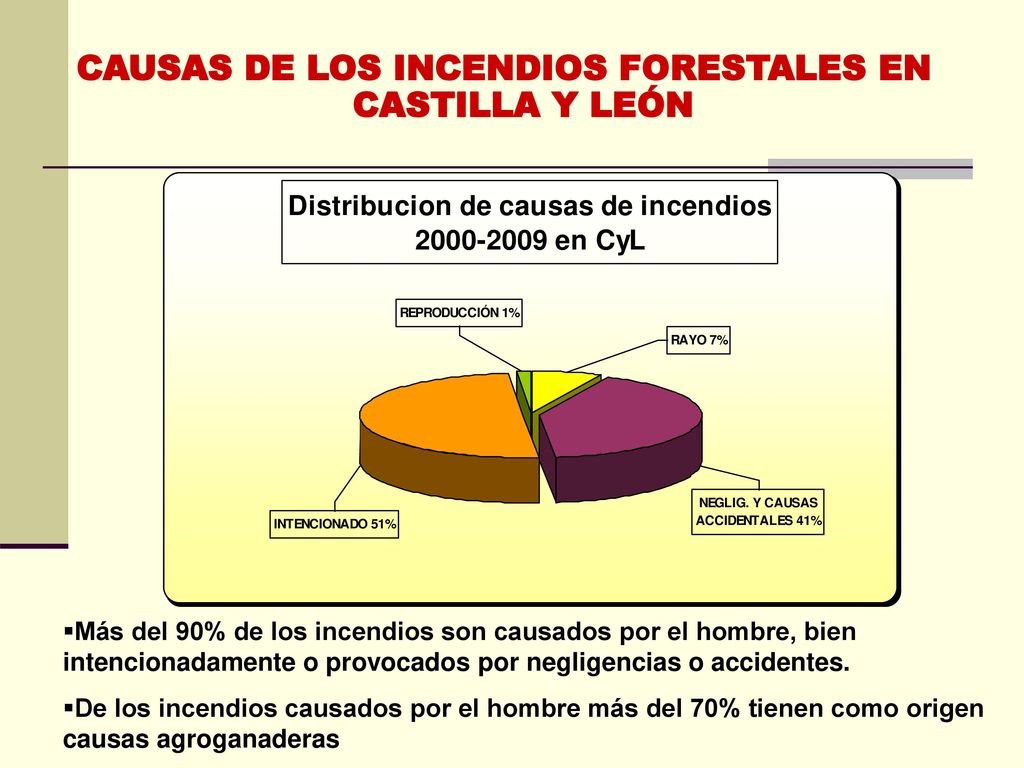 CAUSAS DE LOS INCENDIOS FORESTALES EN CASTILLA Y LEÓN

Distribucion de causas de incendios 2000-2009 en CyL

REPRODUCCIÓN 1%

RAYO 7%

NEGLIG. Y CAUSAS ACCIDENTALES 41%

INTENCIONADO 51%

▪Más del 90% de los incendios son causados por el hombre, bien intencionadamente o provocados por negligencias o accidentes.

▪De los incendios causados por el hombre más del 70% tienen como origen causas agroganaderas